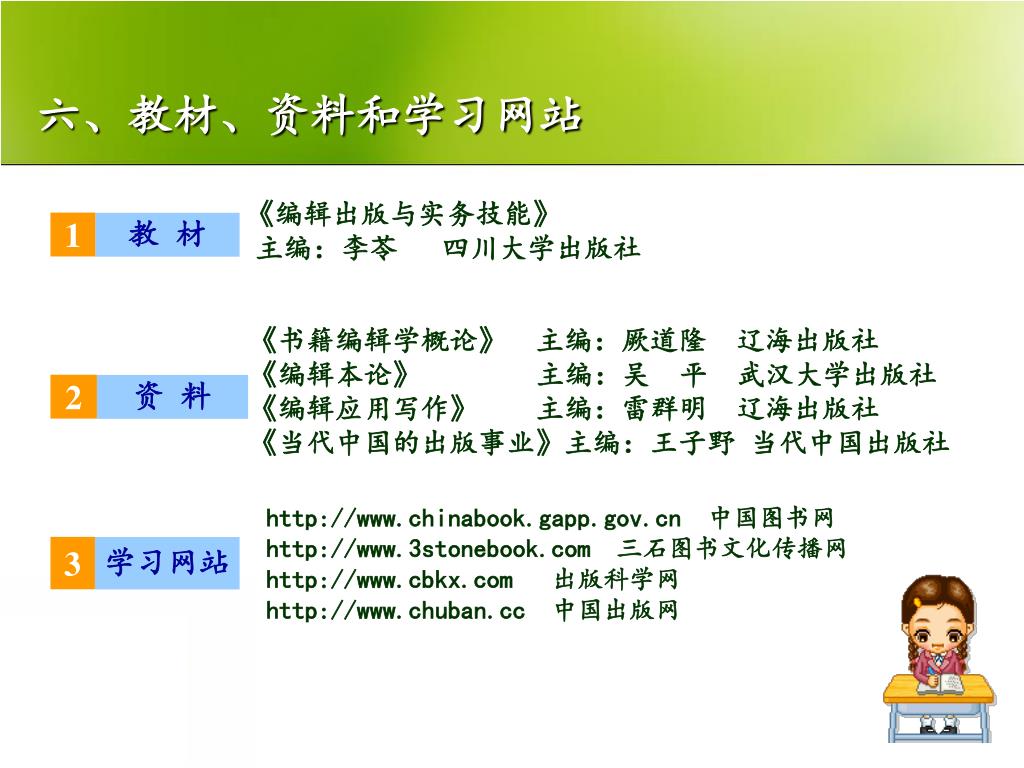 六、教材、资料和学习网站

1 教 材

《编辑出版与实务技能》
主编：李苓 四川大学出版社

2 资 料

《书籍编辑学概论》 主编：厥道隆 辽海出版社
《编辑本论》 主编：吴 平 武汉大学出版社
《编辑应用写作》 主编：雷群明 辽海出版社
《当代中国的出版事业》主编：王子野 当代中国出版社

3 学习网站

http://www.chinabook.gapp.gov.cn 中国图书网
http://www.3stonebook.com 三石图书文化传播网
http://www.cbkx.com 出版科学网
http://www.chuban.cc 中国出版网